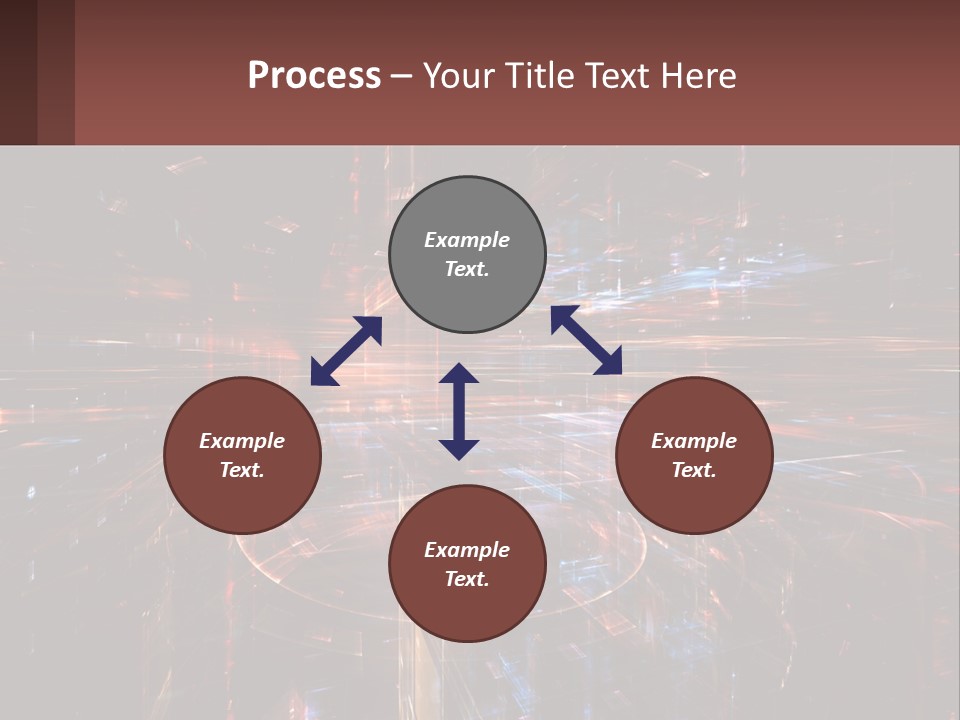 Process – Your Title Text Here

Example Text.

Example Text.

Example Text.

Example Text.